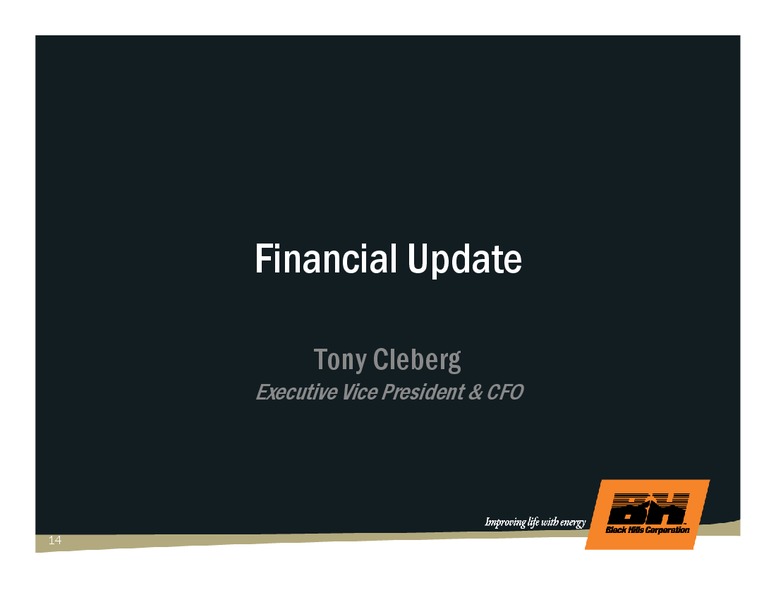 Financial Update

Tony Cleberg
Executive Vice President & CFO

Improving life with energy

BH
Black Hills Corporation

14